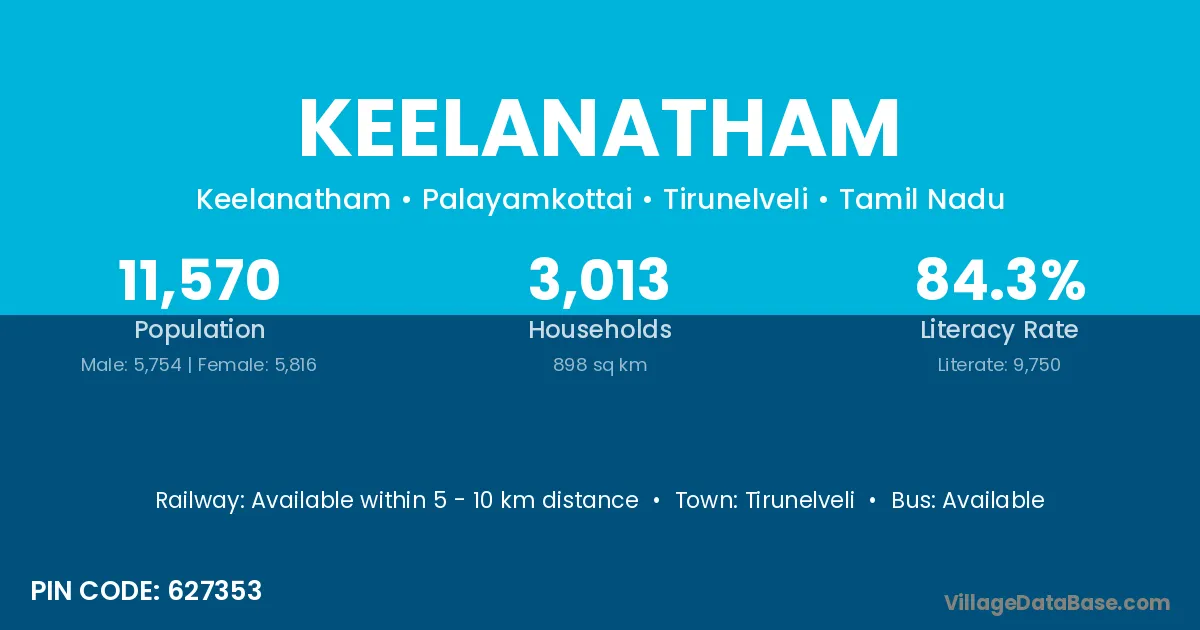 KEELANATHAM

Keelanatham • Palayamkottai • Tirunelveli • Tamil Nadu

11,570
Population
Male: 5,754 | Female: 5,816

3,013
Households
898 sq km

84.3%
Literacy Rate
Literate: 9,750

Railway: Available within 5 - 10 km distance • Town: Tirunelveli • Bus: Available

PIN CODE: 627353

VillageDataBase.com